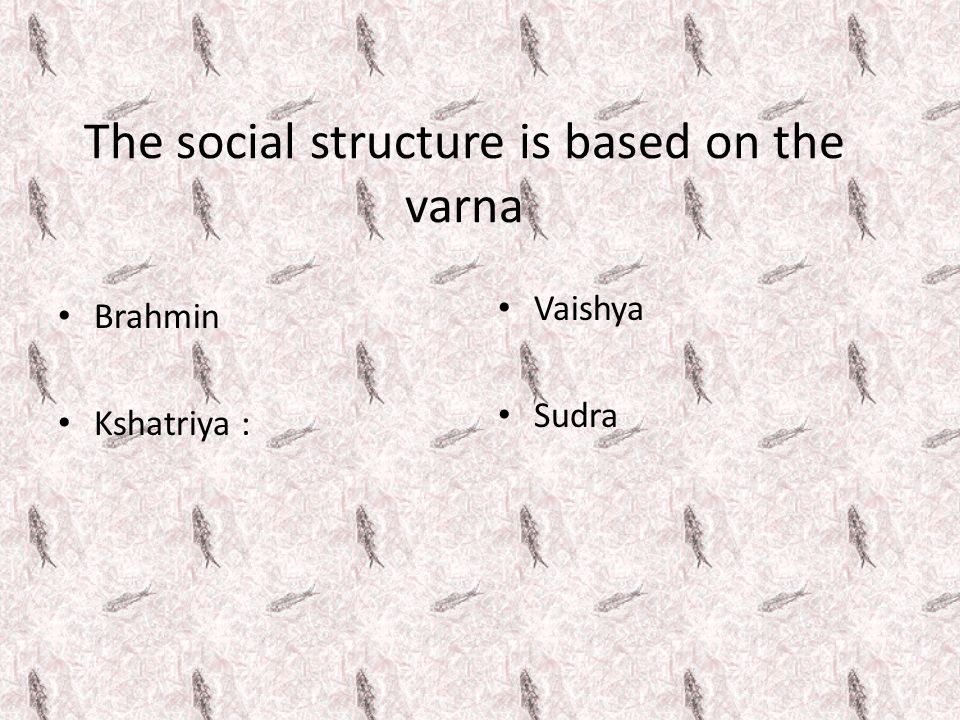 The social structure is based on the varna

• Brahmin

• Kshatriya :

• Vaishya

• Sudra